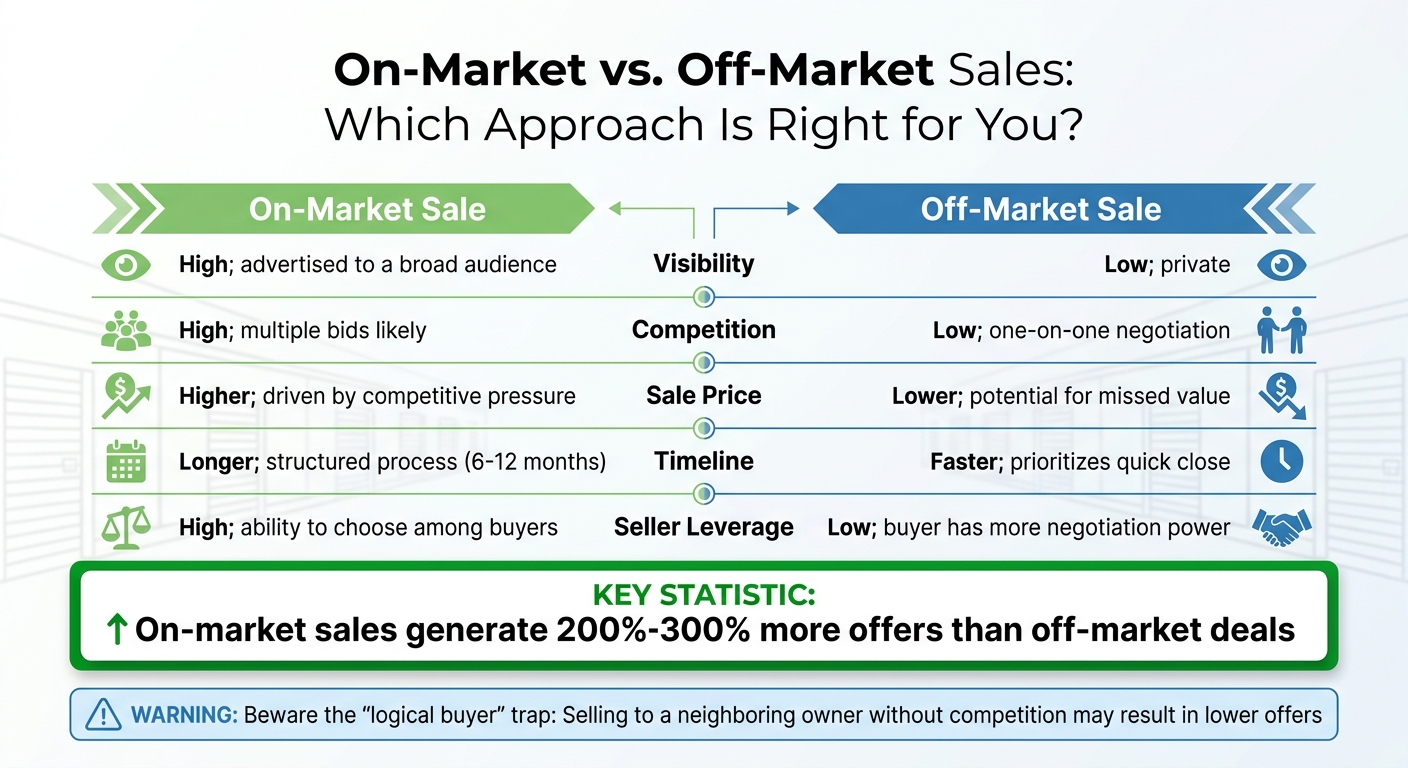 On-Market vs. Off-Market Sales: Which Approach Is Right for You?

| On-Market Sale | | Off-Market Sale |
|---|---|---|
| High; advertised to a broad audience | Visibility | Low; private |
| High; multiple bids likely | Competition | Low; one-on-one negotiation |
| Higher; driven by competitive pressure | Sale Price | Lower; potential for missed value |
| Longer; structured process (6-12 months) | Timeline | Faster; prioritizes quick close |
| High; ability to choose among buyers | Seller Leverage | Low; buyer has more negotiation power |

KEY STATISTIC:
↑ On-market sales generate 200%-300% more offers than off-market deals

WARNING: Beware the "logical buyer" trap: Selling to a neighboring owner without competition may result in lower offers